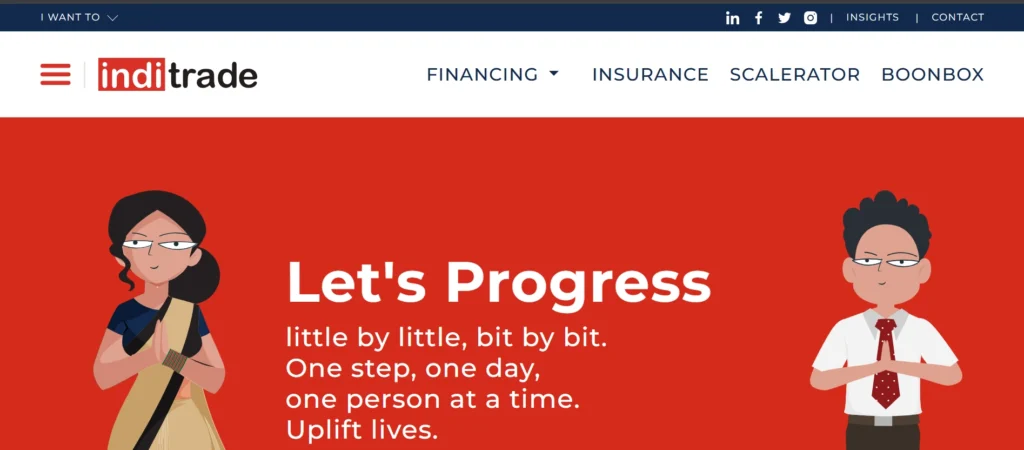 I WANT TO

| INSIGHTS | CONTACT

inditrade

FINANCING INSURANCE SCALERATOR BOONBOX

Let's Progress

little by little, bit by bit.
One step, one day,
one person at a time.
Uplift lives.